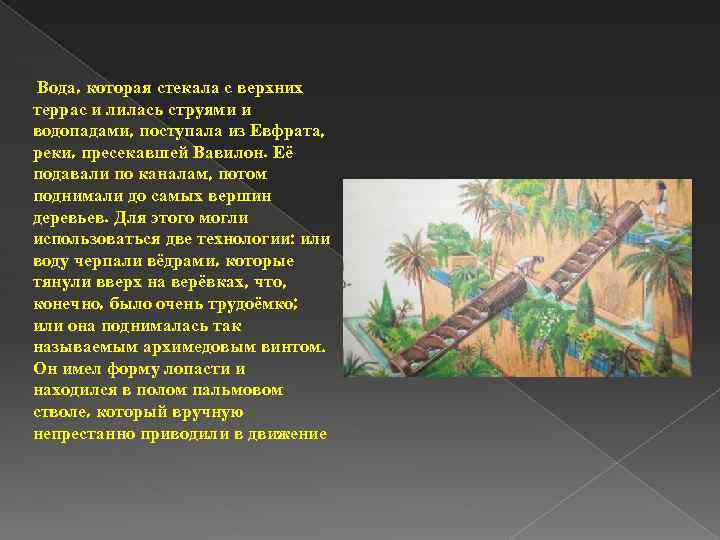 Вода, которая стекала с верхних террас и лилась струями и водопадами, поступала из Евфрата, реки, пресекавшей Вавилон. Её подавали по каналам, потом поднимали до самых вершин деревьев. Для этого могли использоваться две технологии: или воду черпали вёдрами, которые тянули вверх на верёвках, что, конечно, было очень трудоёмко; или она поднималась так называемым архимедовым винтом. Он имел форму лопасти и находился в полом пальмовом стволе, который вручную непрестанно приводили в движение